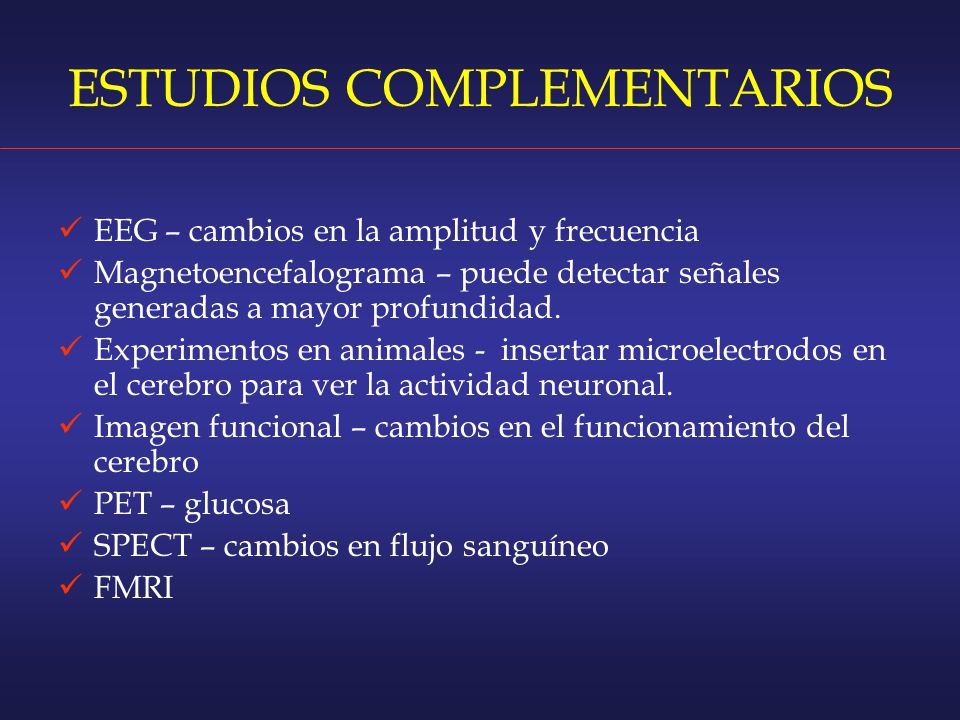 ESTUDIOS COMPLEMENTARIOS

✓ EEG – cambios en la amplitud y frecuencia
✓ Magnetoencefalograma – puede detectar señales generadas a mayor profundidad.
✓ Experimentos en animales - insertar microelectrodos en el cerebro para ver la actividad neuronal.
✓ Imagen funcional – cambios en el funcionamiento del cerebro
✓ PET – glucosa
✓ SPECT – cambios en flujo sanguíneo
✓ FMRI